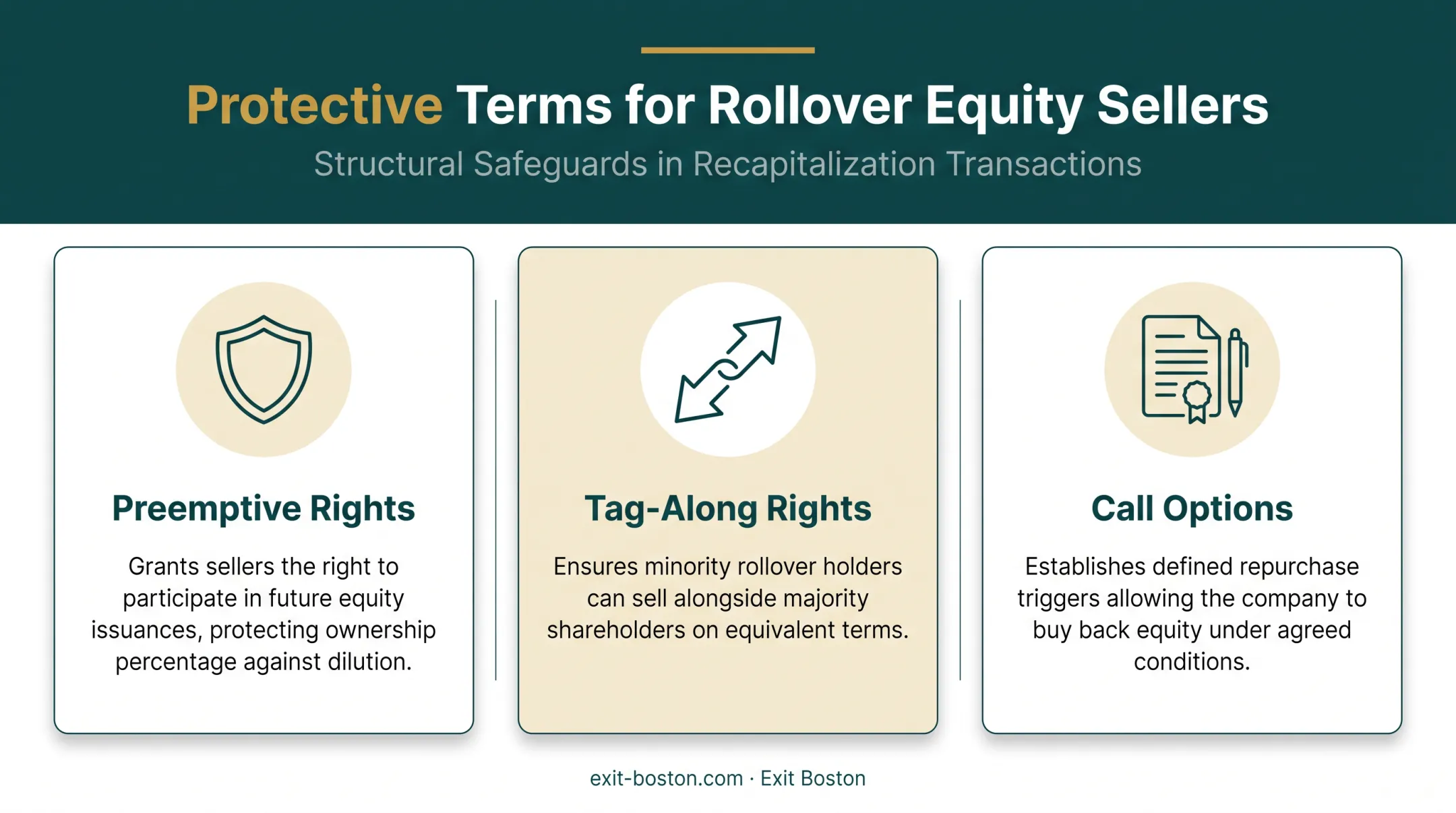 Protective Terms for Rollover Equity Sellers

Structural Safeguards in Recapitalization Transactions

Preemptive Rights

Grants sellers the right to participate in future equity issuances, protecting ownership percentage against dilution.

Tag-Along Rights

Ensures minority rollover holders can sell alongside majority shareholders on equivalent terms.

Call Options

Establishes defined repurchase triggers allowing the company to buy back equity under agreed conditions.

exit-boston.com · Exit Boston